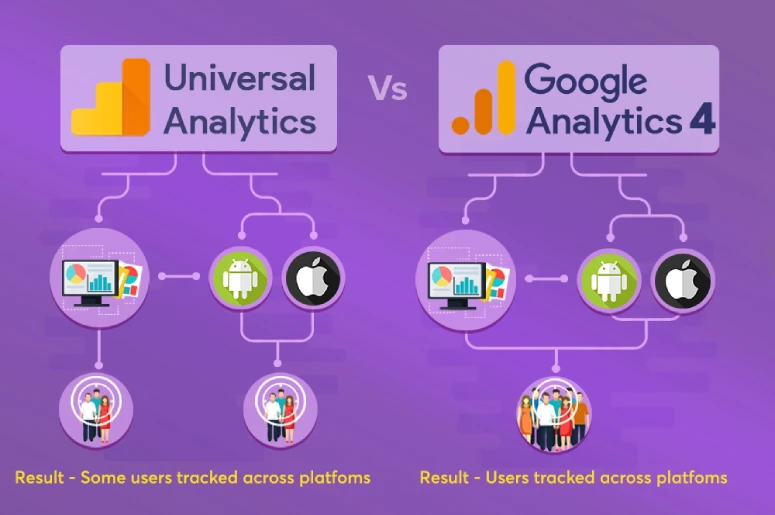 Universal Analytics

Vs

Google Analytics 4

Result - Some users tracked across platfoms

Result - Users tracked across platfoms